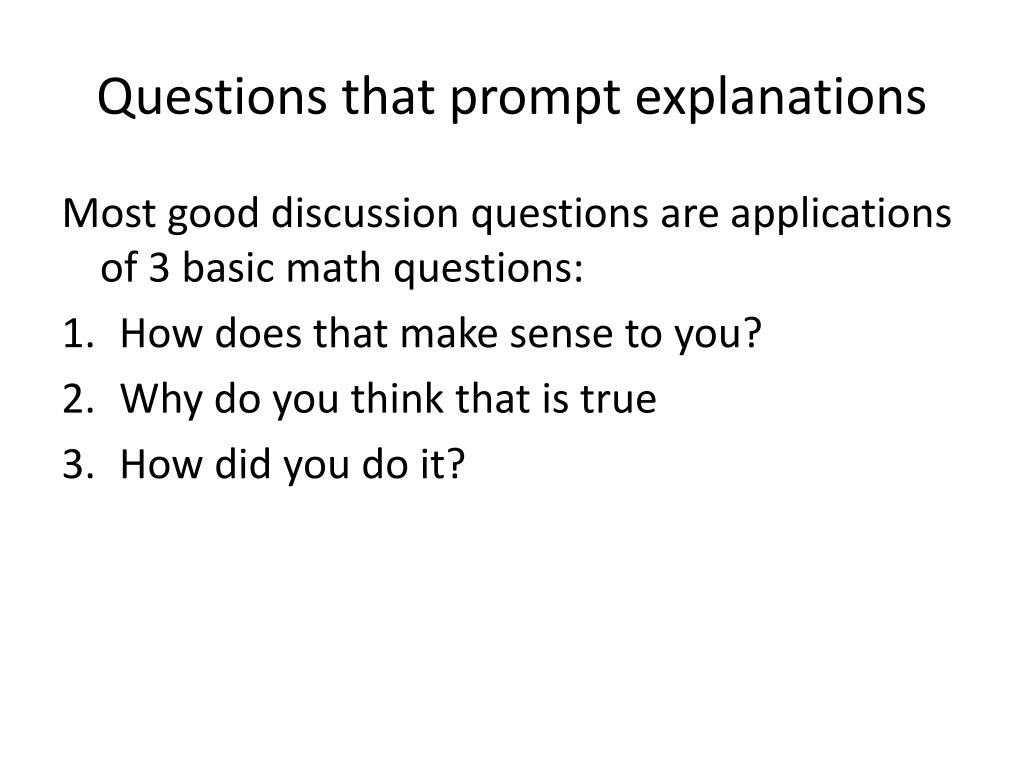 Questions that prompt explanations

Most good discussion questions are applications of 3 basic math questions:

1. How does that make sense to you?
2. Why do you think that is true
3. How did you do it?